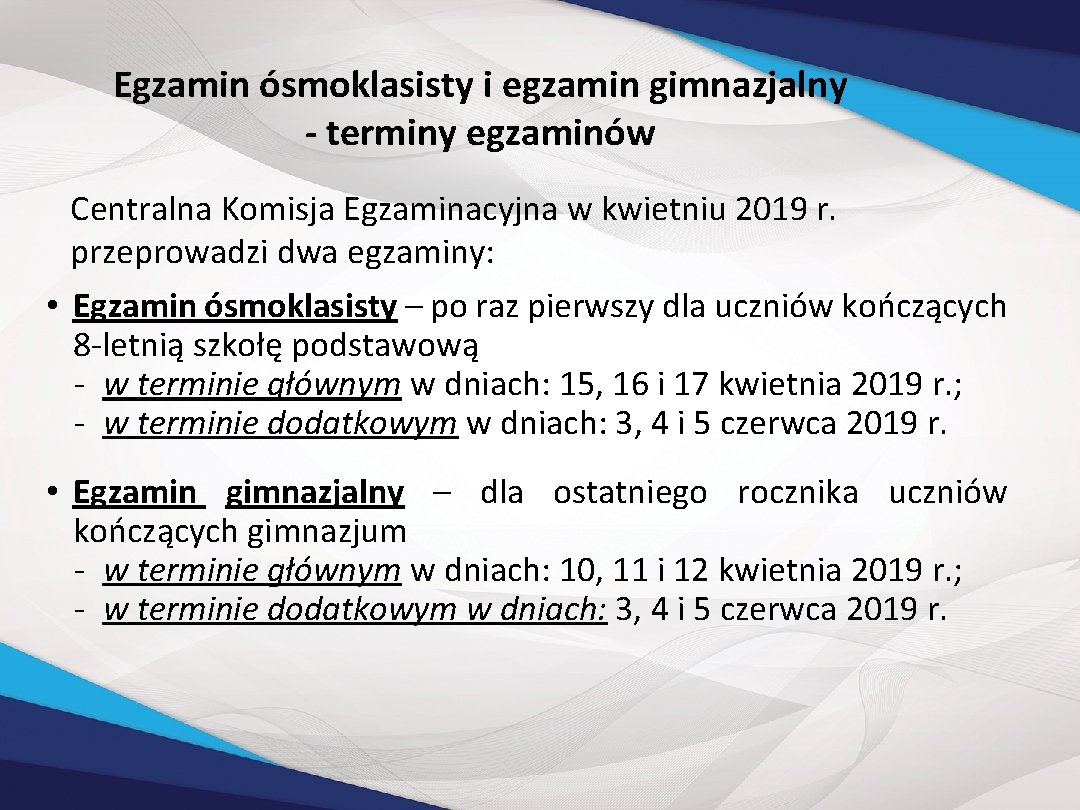 Egzamin ósmoklasisty i egzamin gimnazjalny
- terminy egzaminów

Centralna Komisja Egzaminacyjna w kwietniu 2019 r. przeprowadzi dwa egzaminy:

• Egzamin ósmoklasisty – po raz pierwszy dla uczniów kończących 8-letnią szkołę podstawową
- w terminie głównym w dniach: 15, 16 i 17 kwietnia 2019 r.;
- w terminie dodatkowym w dniach: 3, 4 i 5 czerwca 2019 r.

• Egzamin gimnazjalny – dla ostatniego rocznika uczniów kończących gimnazjum
- w terminie głównym w dniach: 10, 11 i 12 kwietnia 2019 r.;
- w terminie dodatkowym w dniach: 3, 4 i 5 czerwca 2019 r.